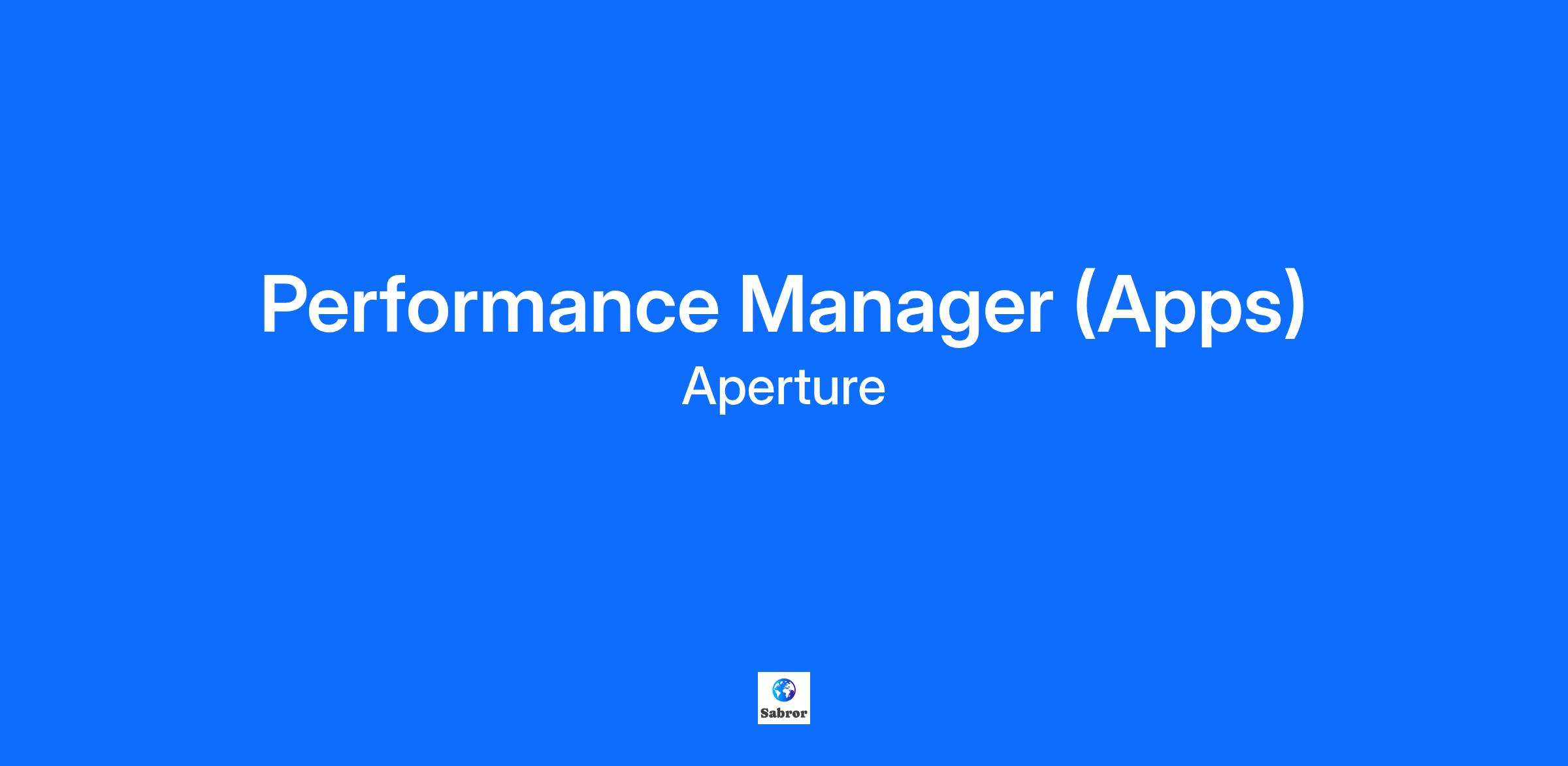 Performance Manager (Apps)
Aperture

Sabror